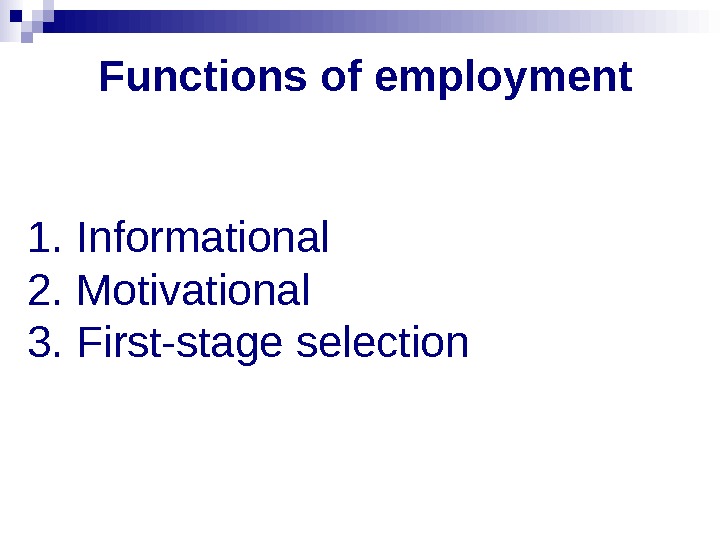 Functions of employment

1. Informational
2. Motivational
3. First-stage selection